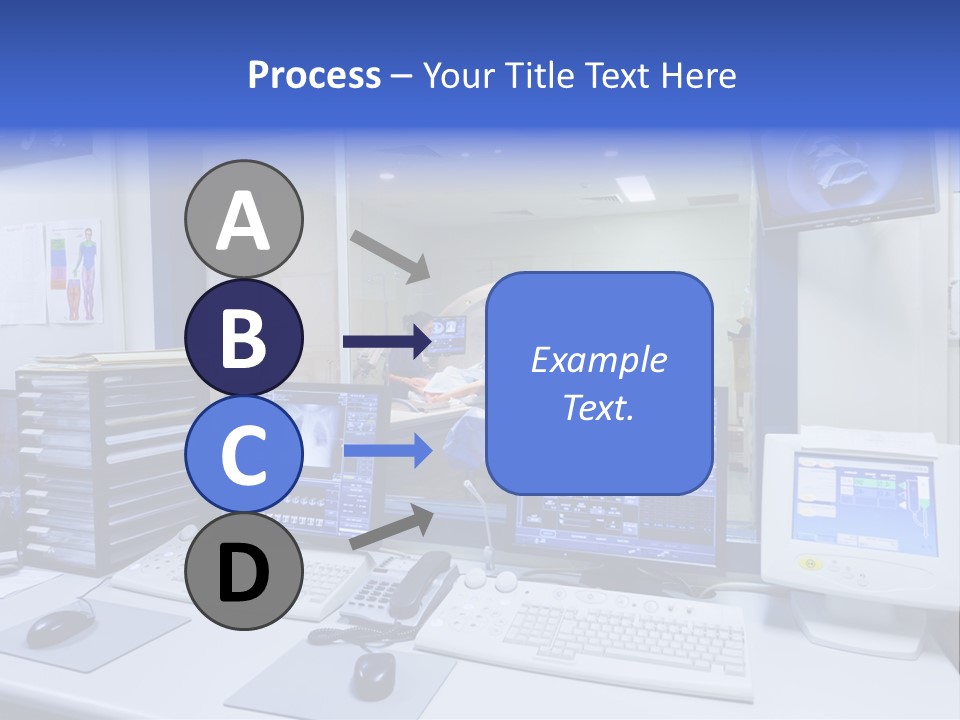 Process – Your Title Text Here

A

B

C

D

Example Text.